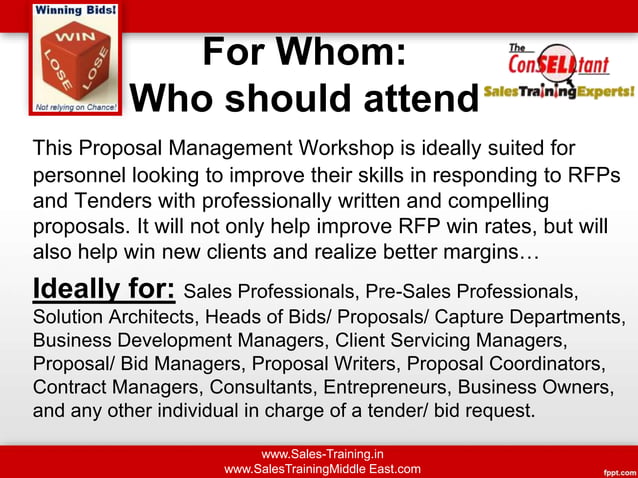 Winning Bids!

WIN
LOSE
LOSE

Not relying on Chance!

For Whom:
Who should attend

The
ConSELLtant
SalesTrainingExperts!

This Proposal Management Workshop is ideally suited for personnel looking to improve their skills in responding to RFPs and Tenders with professionally written and compelling proposals. It will not only help improve RFP win rates, but will also help win new clients and realize better margins…

Ideally for: Sales Professionals, Pre-Sales Professionals, Solution Architects, Heads of Bids/ Proposals/ Capture Departments, Business Development Managers, Client Servicing Managers, Proposal/ Bid Managers, Proposal Writers, Proposal Coordinators, Contract Managers, Consultants, Entrepreneurs, Business Owners, and any other individual in charge of a tender/ bid request.

www.Sales-Training.in
www.SalesTrainingMiddle East.com

fppt.com